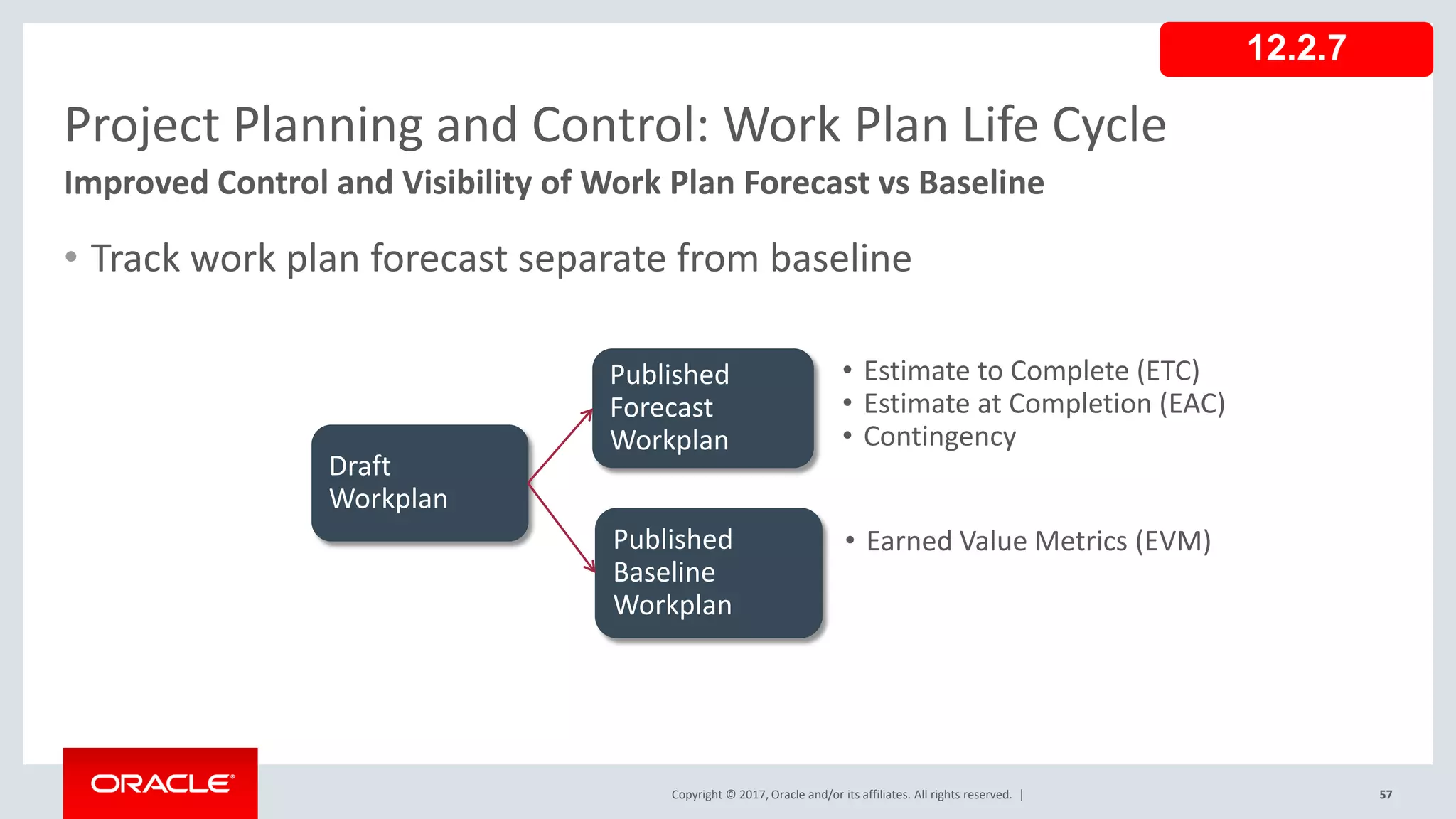 12.2.7

Project Planning and Control: Work Plan Life Cycle

Improved Control and Visibility of Work Plan Forecast vs Baseline

• Track work plan forecast separate from baseline

Draft Workplan

Published Forecast Workplan

• Estimate to Complete (ETC)
• Estimate at Completion (EAC)
• Contingency

Published Baseline Workplan

• Earned Value Metrics (EVM)

ORACLE

Copyright © 2017, Oracle and/or its affiliates. All rights reserved. |

57